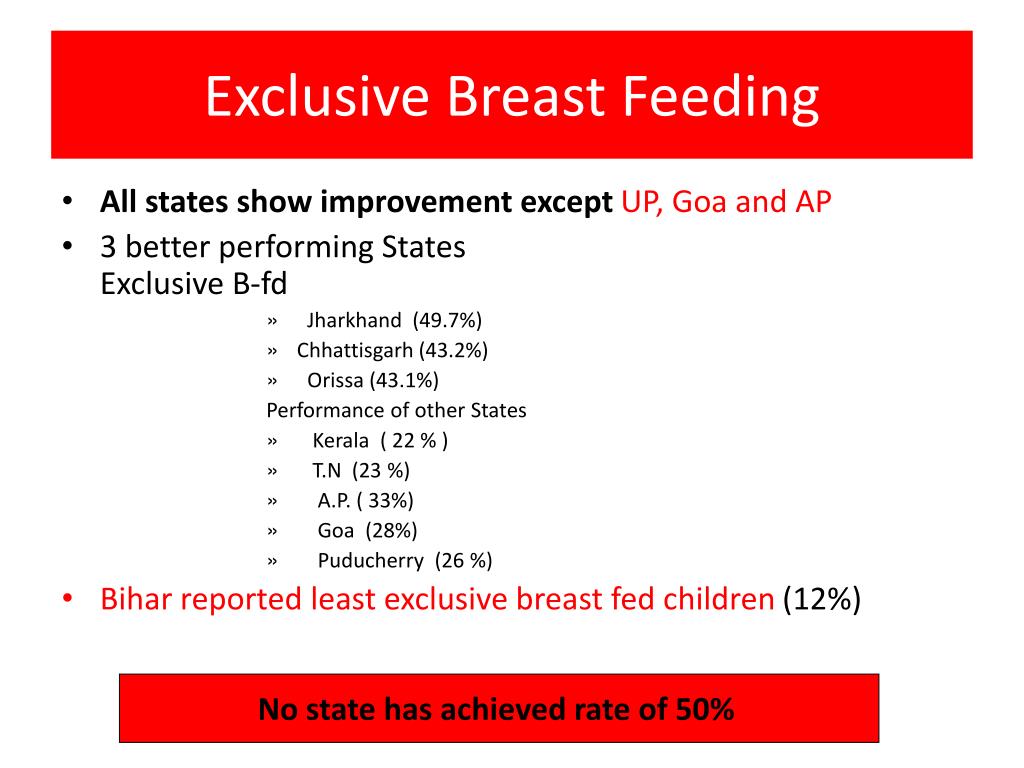 Exclusive Breast Feeding

• All states show improvement except UP, Goa and AP
• 3 better performing States
Exclusive B-fd
» Jharkhand (49.7%)
» Chhattisgarh (43.2%)
» Orissa (43.1%)
Performance of other States
» Kerala ( 22 % )
» T.N (23 %)
» A.P. ( 33%)
» Goa (28%)
» Puducherry (26 %)
• Bihar reported least exclusive breast fed children (12%)

No state has achieved rate of 50%